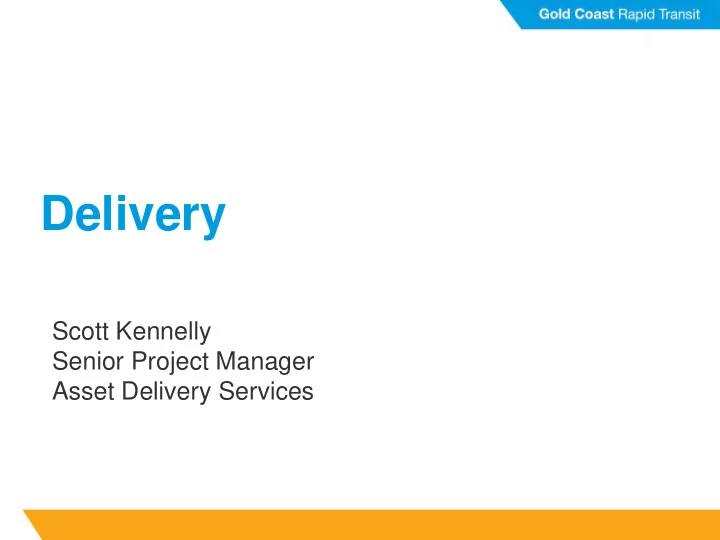 Gold Coast Rapid Transit

Delivery

Scott Kennelly
Senior Project Manager
Asset Delivery Services